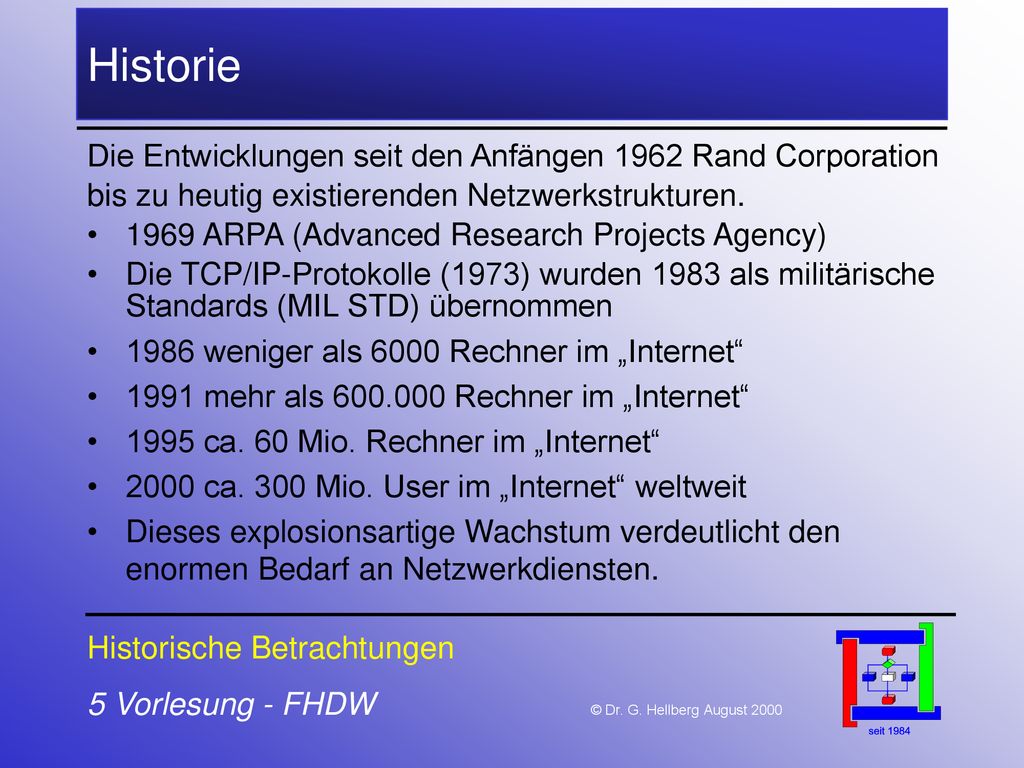 Historie

Die Entwicklungen seit den Anfängen 1962 Rand Corporation bis zu heutig existierenden Netzwerkstrukturen.

• 1969 ARPA (Advanced Research Projects Agency)
• Die TCP/IP-Protokolle (1973) wurden 1983 als militärische Standards (MIL STD) übernommen
• 1986 weniger als 6000 Rechner im „Internet“
• 1991 mehr als 600.000 Rechner im „Internet“
• 1995 ca. 60 Mio. Rechner im „Internet“
• 2000 ca. 300 Mio. User im „Internet“ weltweit
• Dieses explosionsartige Wachstum verdeutlicht den enormen Bedarf an Netzwerkdiensten.

Historische Betrachtungen

5 Vorlesung - FHDW

© Dr. G. Hellberg August 2000

seit 1984